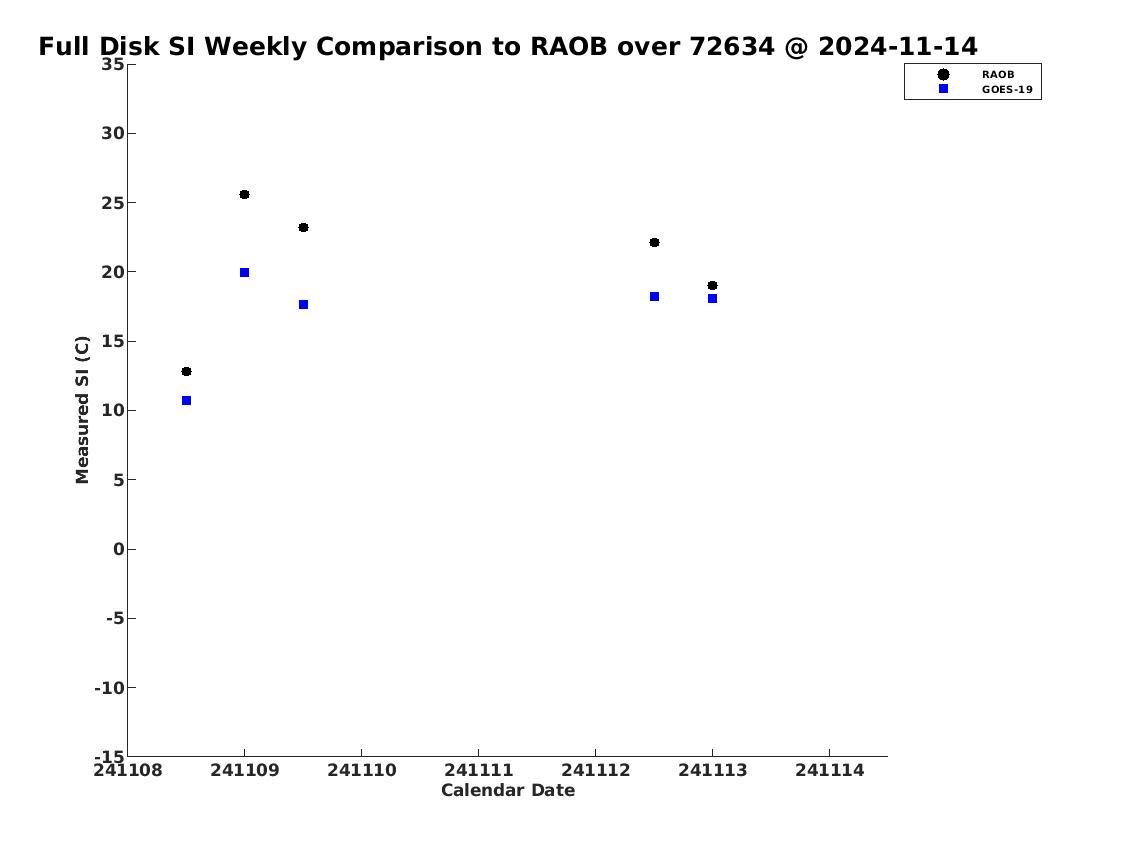 Full Disk SI Weekly Comparison to RAOB over 72634 @ 2024-11-14

RAOB
GOES-19

Measured SI (C)

35
30
25
20
15
10
5
0
-5
-10
-15

241108
241109
241110
241111
241112
241113
241114

Calendar Date